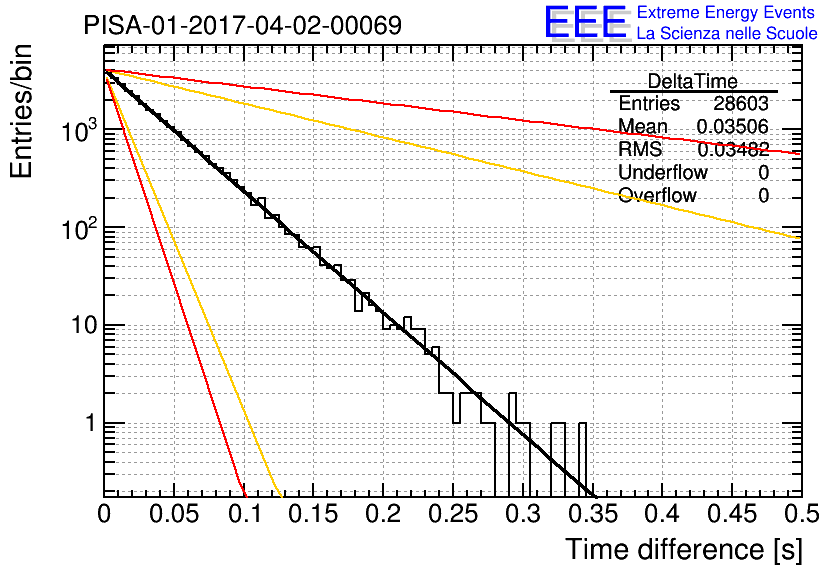 PISA-01-2017-04-02-00069

EEE Extreme Energy Events
La Scienza nelle Scuole

| DeltaTime | |
|---|---|
| Entries | 28603 |
| Mean | 0.03506 |
| RMS | 0.03482 |
| Underflow | 0 |
| Overflow | 0 |

Entries/bin

$10^3$
$10^2$
10
1

0 0.05 0.1 0.15 0.2 0.25 0.3 0.35 0.4 0.45 0.5

Time difference [s]